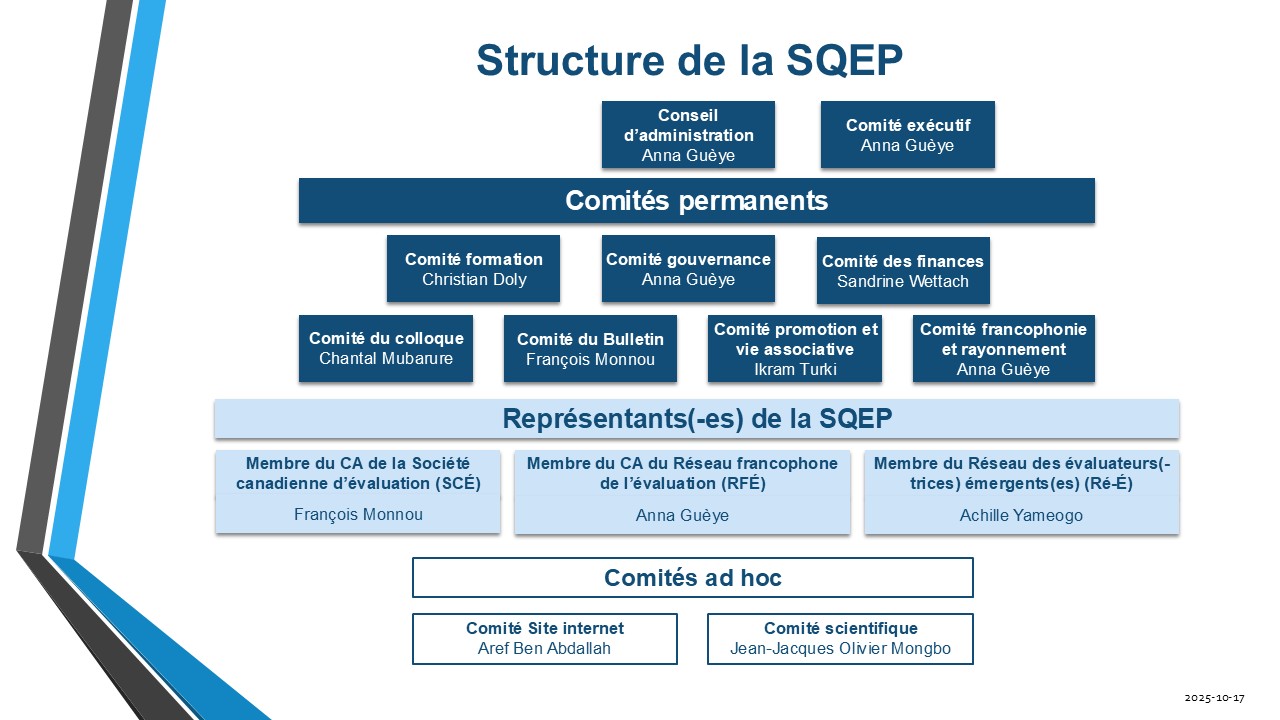 Structure de la SQEP

Conseil d'administration
Anna Guèye

Comité exécutif
Anna Guèye

Comités permanents

Comité formation
Christian Doly

Comité gouvernance
Anna Guèye

Comité des finances
Sandrine Wettach

Comité du colloque
Chantal Mubarure

Comité du Bulletin
François Monnou

Comité promotion et vie associative
Ikram Turki

Comité francophonie et rayonnement
Anna Guèye

Représentants(-es) de la SQEP

Membre du CA de la Société canadienne d'évaluation (SCÉ)
François Monnou

Membre du CA du Réseau francophone de l'évaluation (RFÉ)
Anna Guèye

Membre du Réseau des évaluateurs(-trices) émergents(es) (Ré-É)
Achille Yameogo

Comités ad hoc

Comité Site internet
Aref Ben Abdallah

Comité scientifique
Jean-Jacques Olivier Mongbo

2025-10-17